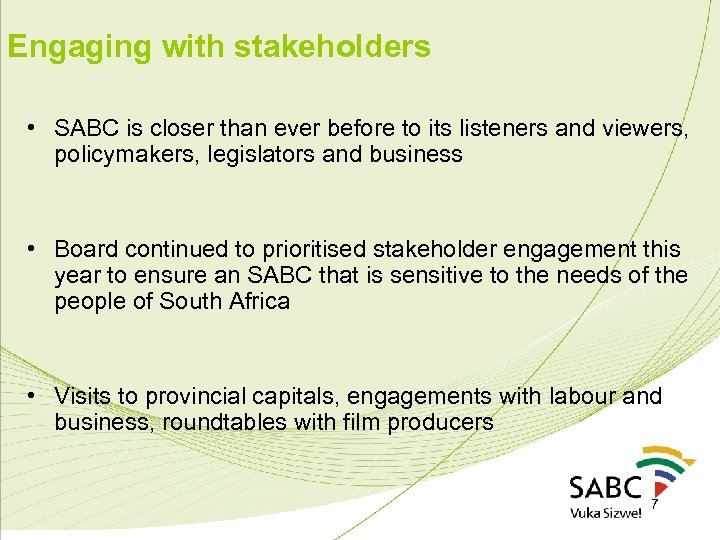 Engaging with stakeholders

• SABC is closer than ever before to its listeners and viewers, policymakers, legislators and business

• Board continued to prioritised stakeholder engagement this year to ensure an SABC that is sensitive to the needs of the people of South Africa

• Visits to provincial capitals, engagements with labour and business, roundtables with film producers

SABC
Vuka Sizwe!

7